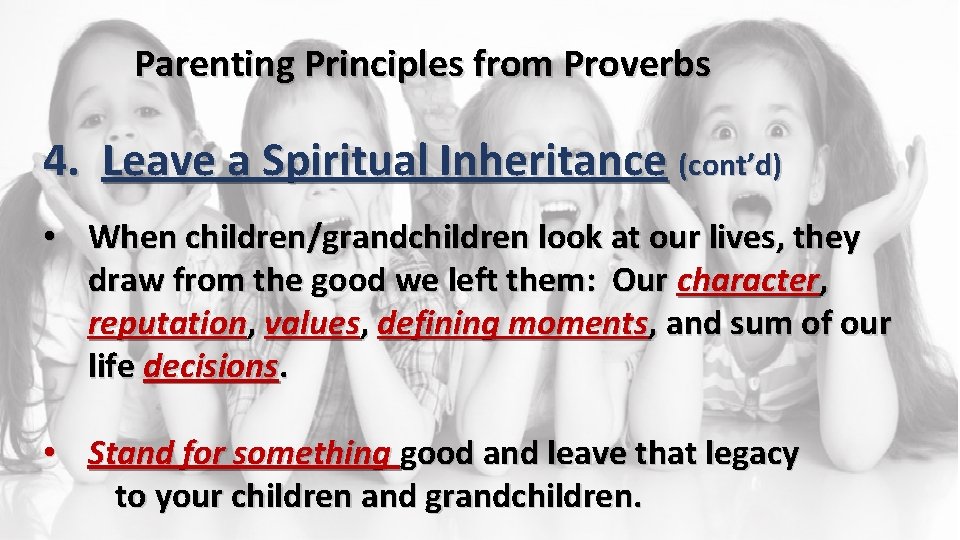 Parenting Principles from Proverbs

4. Leave a Spiritual Inheritance (cont'd)

• When children/grandchildren look at our lives, they draw from the good we left them: Our character, reputation, values, defining moments, and sum of our life decisions.

• Stand for something good and leave that legacy to your children and grandchildren.